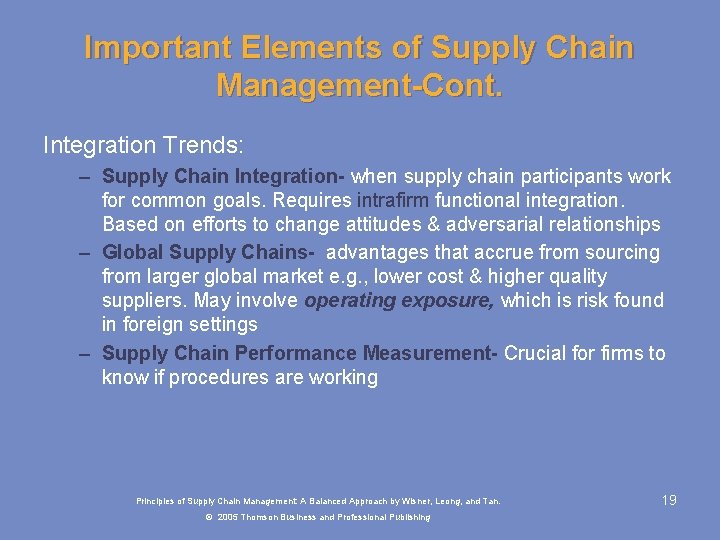 Important Elements of Supply Chain Management-Cont.

Integration Trends:

– Supply Chain Integration- when supply chain participants work for common goals. Requires intrafirm functional integration. Based on efforts to change attitudes & adversarial relationships

– Global Supply Chains- advantages that accrue from sourcing from larger global market e.g., lower cost & higher quality suppliers. May involve operating exposure, which is risk found in foreign settings

– Supply Chain Performance Measurement- Crucial for firms to know if procedures are working

Principles of Supply Chain Management: A Balanced Approach by Wisner, Leong, and Tan.

© 2005 Thomson Business and Professional Publishing

19